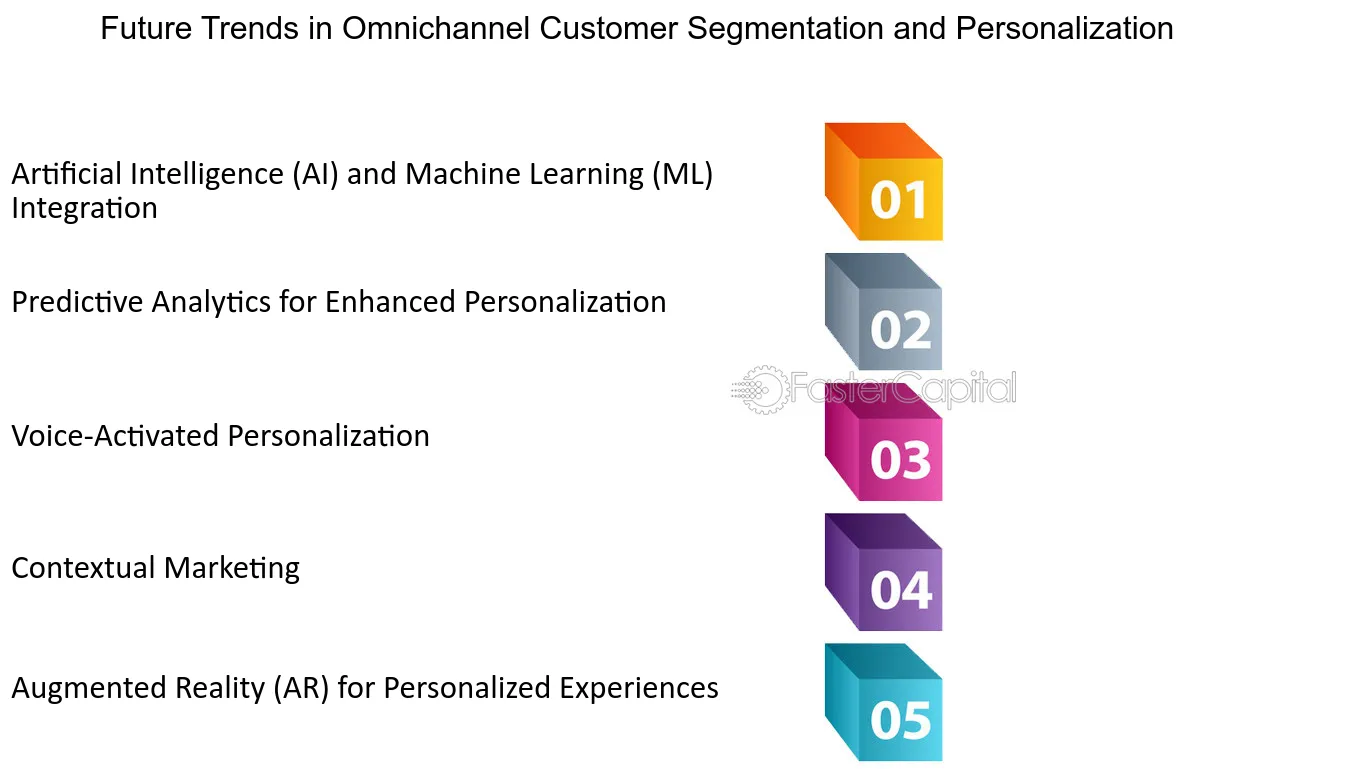 Future Trends in Omnichannel Customer Segmentation and Personalization

Artificial Intelligence (AI) and Machine Learning (ML) Integration

01

Predictive Analytics for Enhanced Personalization

02

Voice-Activated Personalization

03

Contextual Marketing

04

Augmented Reality (AR) for Personalized Experiences

05

FasterCapital